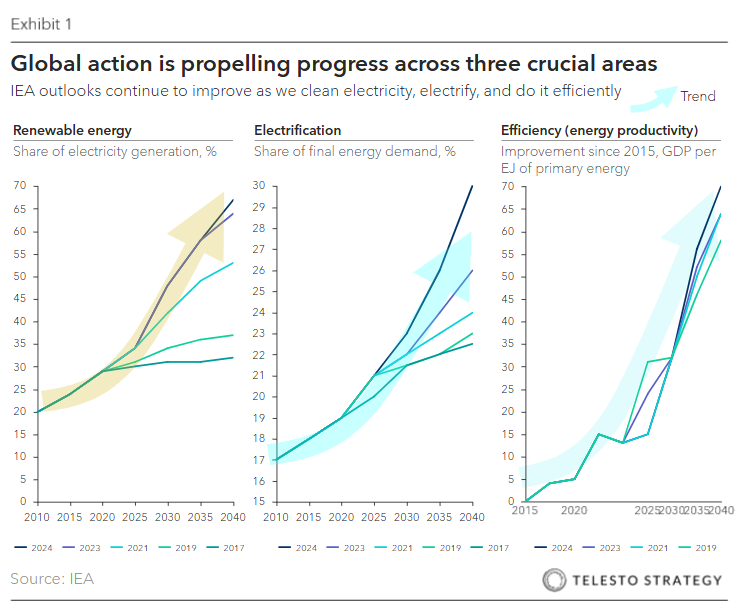 Exhibit 1

Global action is propelling progress across three crucial areas

IEA outlooks continue to improve as we clean electricity, electrify, and do it efficiently

Trend

Renewable energy
Share of electricity generation, %

70
65
60
55
50
45
40
35
30
25
20
15
10
5
0
2010 2015 2020 2025 2030 2035 2040

2024 2023 2021 2019 2017

Electrification
Share of final energy demand, %

30
29
28
27
26
25
24
23
22
21
20
19
18
17
16
15
2010 2015 2020 2025 2030 2035 2040

2024 2023 2021 2019 2017

Efficiency (energy productivity)
Improvement since 2015, GDP per EJ of primary energy

70
65
60
55
50
45
40
35
30
25
20
15
10
5
0
2015 2020 2025 2030 2035 2040

2024 2023 2021 2019

Source: IEA

TELESTO STRATEGY